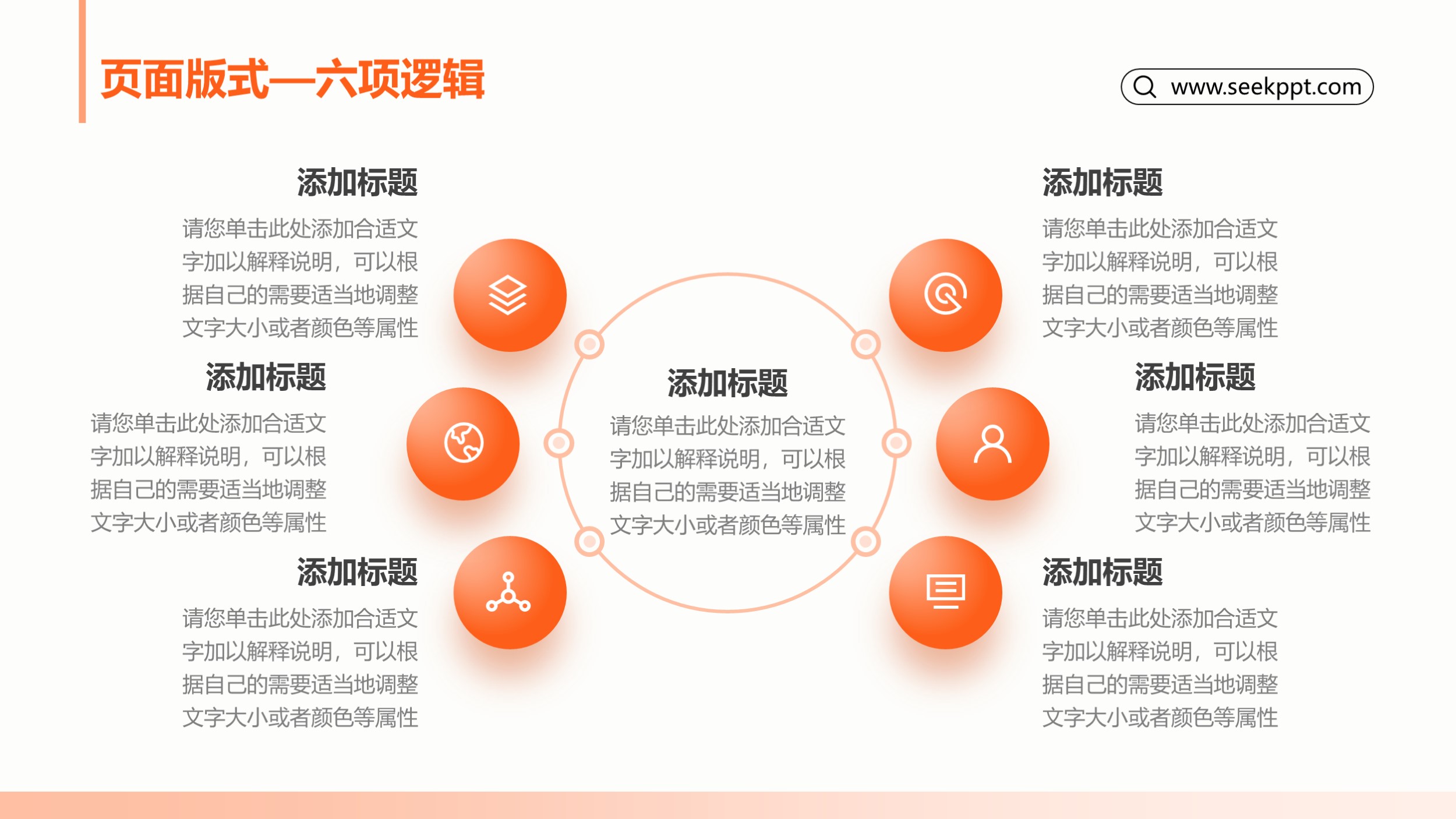 页面版式—六项逻辑

www.seekppt.com

添加标题
请您单击此处添加合适文字加以解释说明，可以根据自己的需要适当地调整文字大小或者颜色等属性

添加标题
请您单击此处添加合适文字加以解释说明，可以根据自己的需要适当地调整文字大小或者颜色等属性

添加标题
请您单击此处添加合适文字加以解释说明，可以根据自己的需要适当地调整文字大小或者颜色等属性

添加标题
请您单击此处添加合适文字加以解释说明，可以根据自己的需要适当地调整文字大小或者颜色等属性

添加标题
请您单击此处添加合适文字加以解释说明，可以根据自己的需要适当地调整文字大小或者颜色等属性

添加标题
请您单击此处添加合适文字加以解释说明，可以根据自己的需要适当地调整文字大小或者颜色等属性

添加标题
请您单击此处添加合适文字加以解释说明，可以根据自己的需要适当地调整文字大小或者颜色等属性